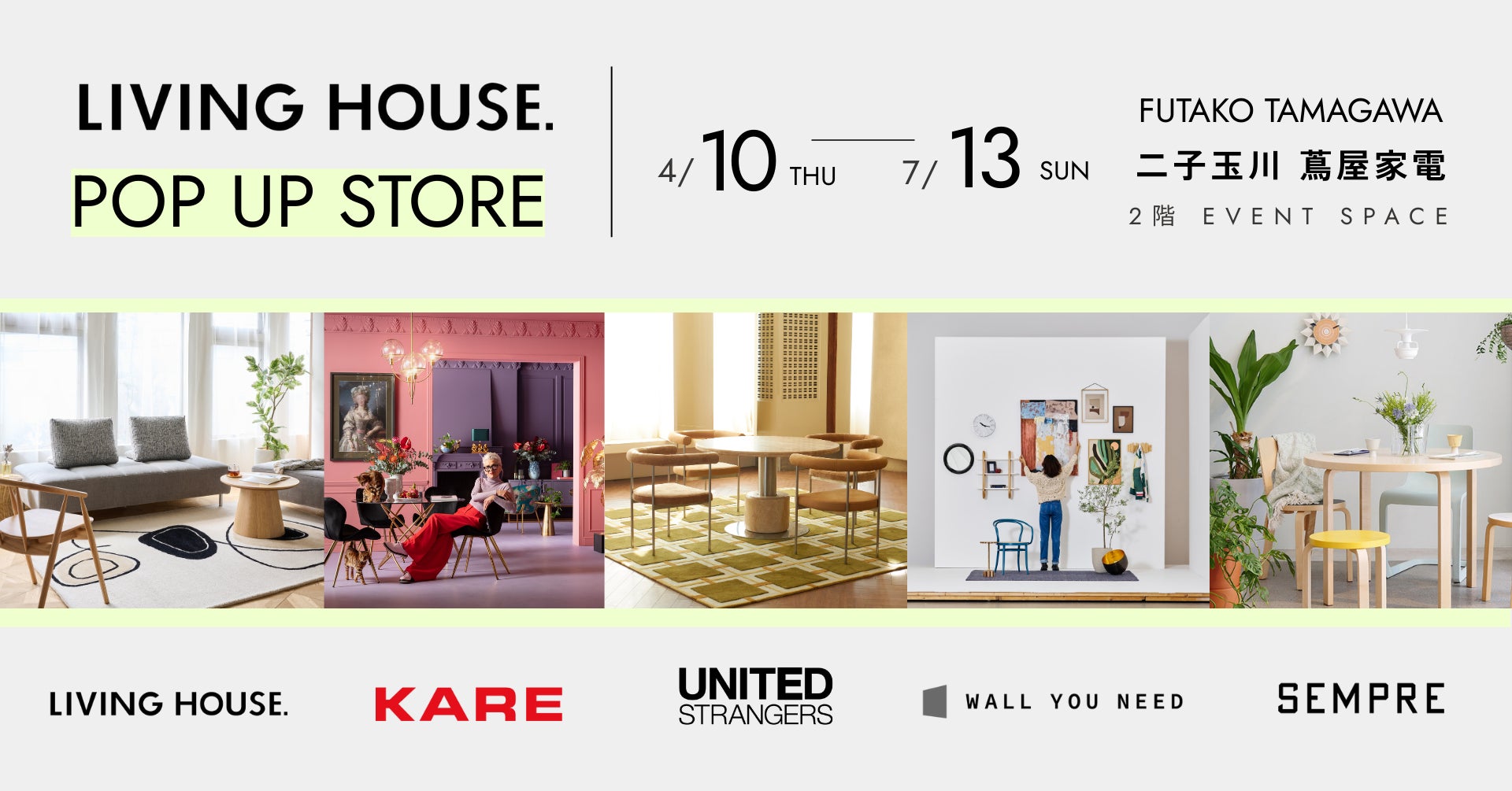 LIVING HOUSE.
POP UP STORE

4/10 THU — 7/13 SUN

FUTAKO TAMAGAWA
二子玉川 蔦屋家電
2階 EVENT SPACE

LIVING HOUSE.
KARE
UNITED STRANGERS
WALL YOU NEED
SEMPRE